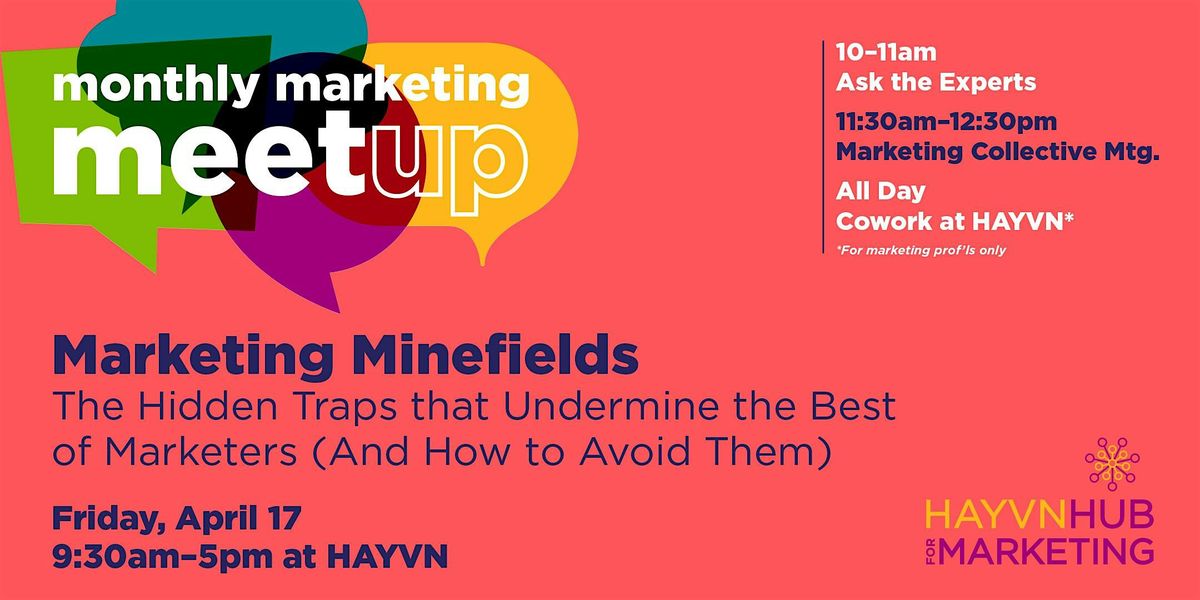 monthly marketing
meetup

10–11am
Ask the Experts

11:30am–12:30pm
Marketing Collective Mtg.

All Day
Cowork at HAYVN*

*For marketing prof'ls only

Marketing Minefields
The Hidden Traps that Undermine the Best of Marketers (And How to Avoid Them)

Friday, April 17
9:30am–5pm at HAYVN

HAYVNHUB
FOR MARKETING